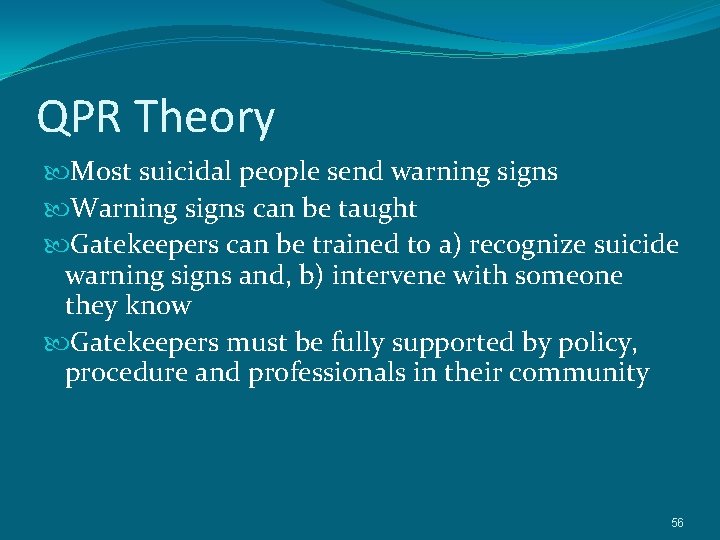 QPR Theory

Most suicidal people send warning signs

Warning signs can be taught

Gatekeepers can be trained to a) recognize suicide warning signs and, b) intervene with someone they know

Gatekeepers must be fully supported by policy, procedure and professionals in their community

56